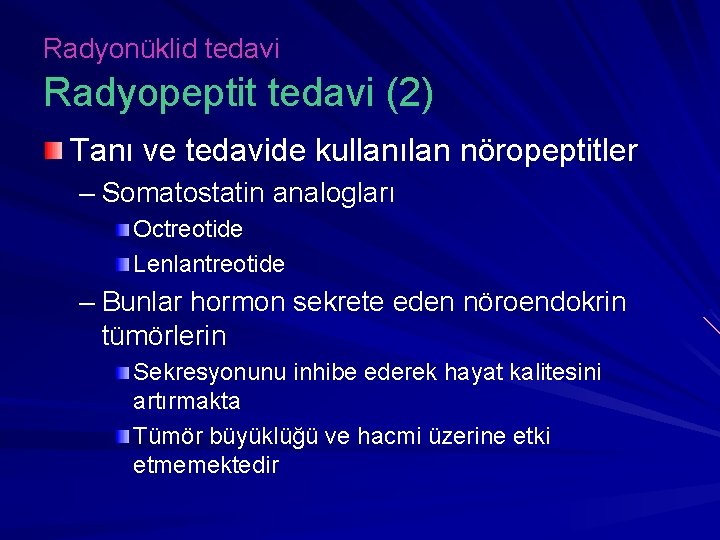 Radyonüklid tedavi

Radyopeptit tedavi (2)

Tanı ve tedavide kullanılan nöropeptitler

– Somatostatin analogları

Octreotide

Lenlantreotide

– Bunlar hormon sekrete eden nöroendokrin tümörlerin

Sekresyonunu inhibe ederek hayat kalitesini artırmakta

Tümör büyüklüğü ve hacmi üzerine etki etmemektedir